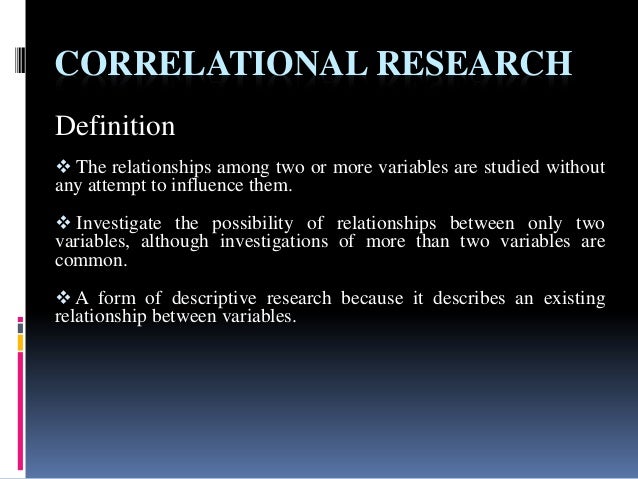 CORRELATIONAL RESEARCH

Definition

❖ The relationships among two or more variables are studied without any attempt to influence them.

❖ Investigate the possibility of relationships between only two variables, although investigations of more than two variables are common.

❖ A form of descriptive research because it describes an existing relationship between variables.